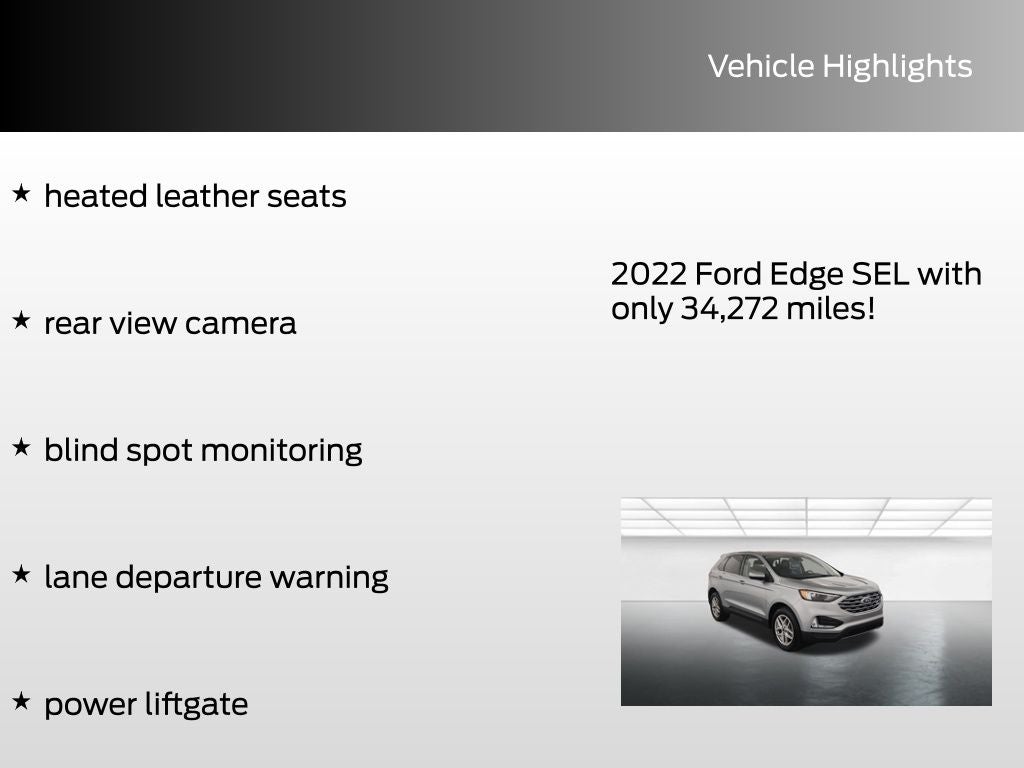 Vehicle Highlights

★ heated leather seats

★ rear view camera

★ blind spot monitoring

★ lane departure warning

★ power liftgate

2022 Ford Edge SEL with only 34,272 miles!